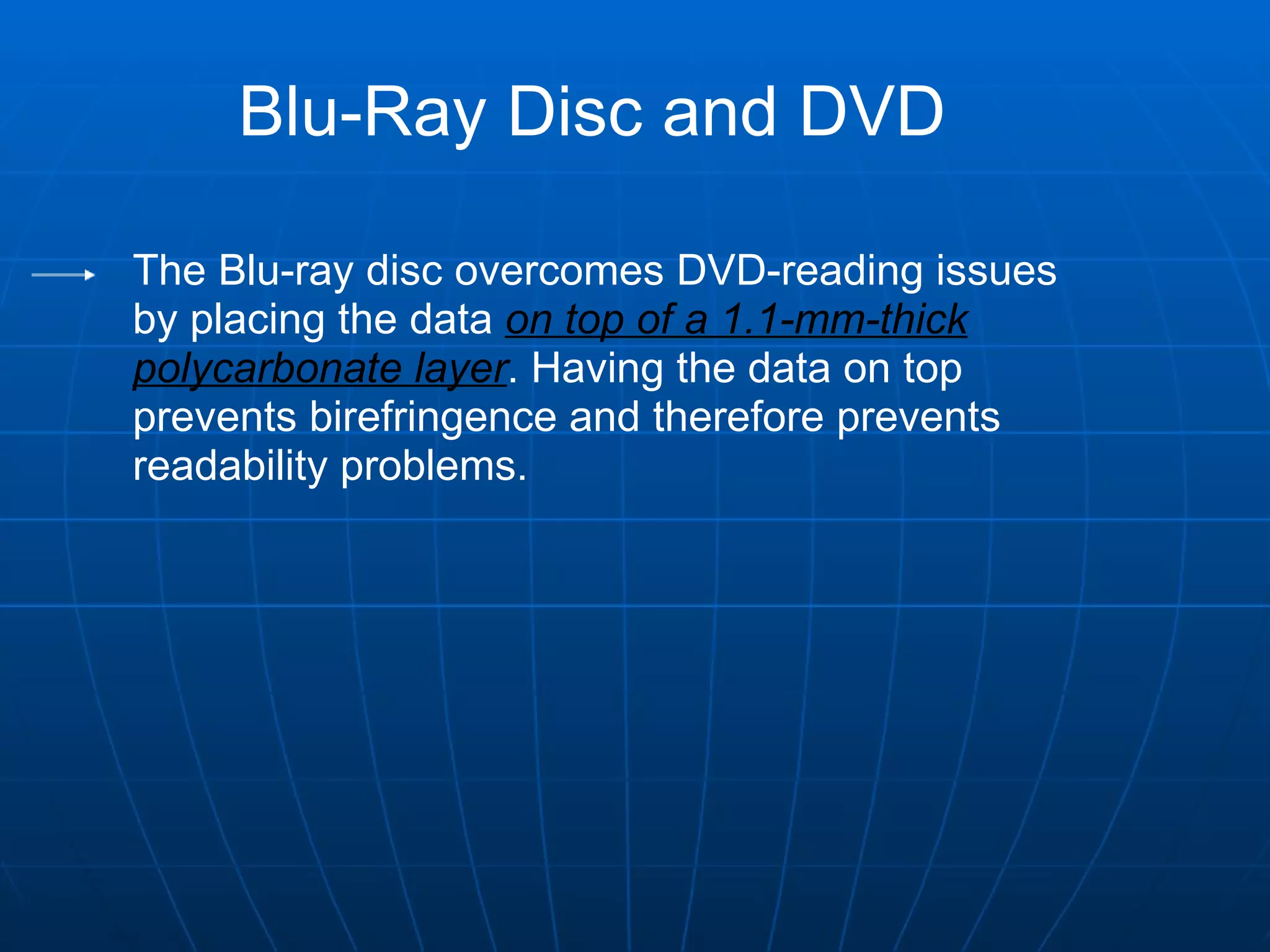 Blu-Ray Disc and DVD

The Blu-ray disc overcomes DVD-reading issues by placing the data on top of a 1.1-mm-thick polycarbonate layer. Having the data on top prevents birefringence and therefore prevents readability problems.